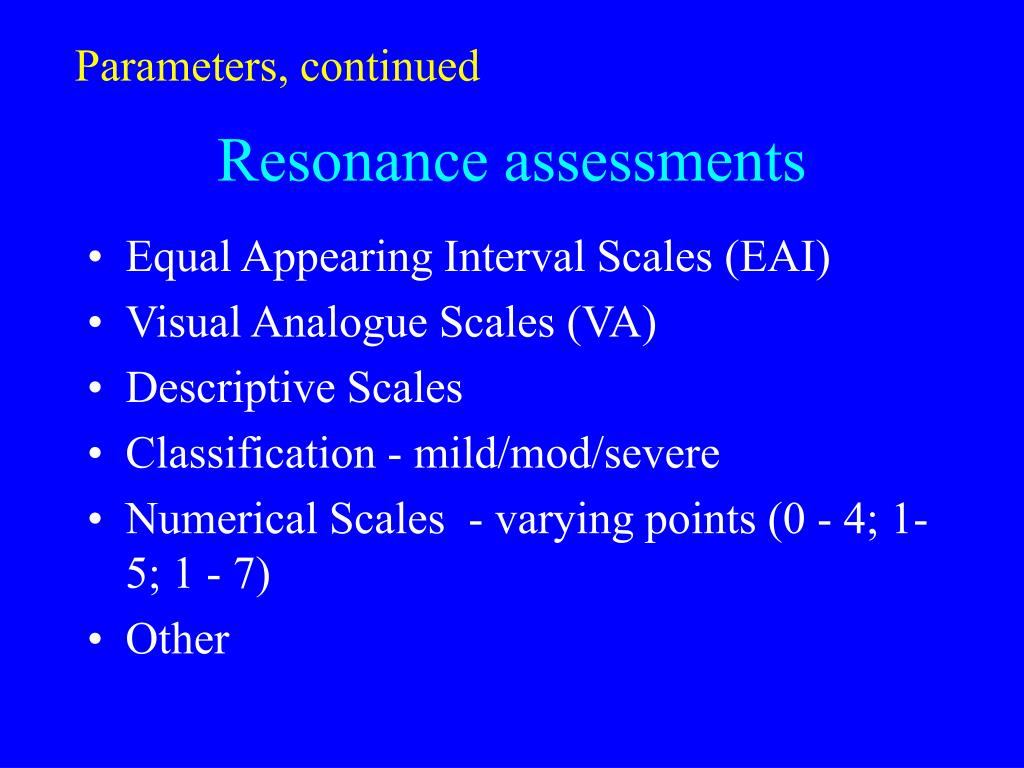 Parameters, continued

Resonance assessments

• Equal Appearing Interval Scales (EAI)
• Visual Analogue Scales (VA)
• Descriptive Scales
• Classification - mild/mod/severe
• Numerical Scales - varying points (0 - 4; 1-5; 1 - 7)
• Other